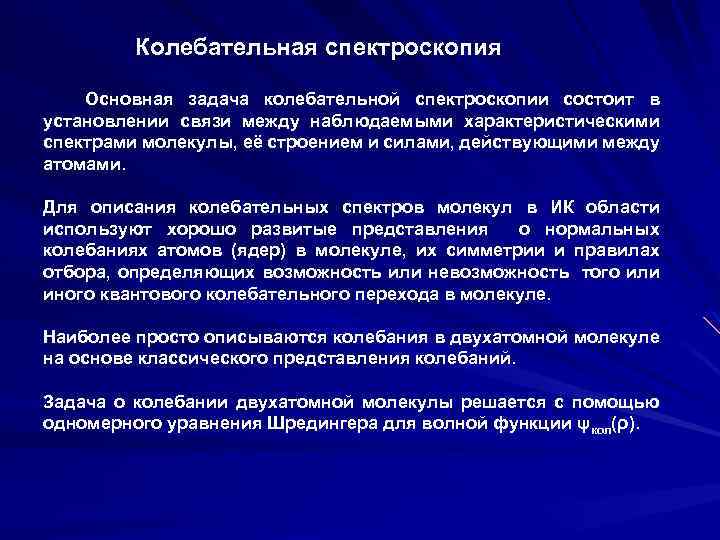 Колебательная спектроскопия

Основная задача колебательной спектроскопии состоит в установлении связи между наблюдаемыми характеристическими спектрами молекулы, её строением и силами, действующими между атомами.

Для описания колебательных спектров молекул в ИК области используют хорошо развитые представления о нормальных колебаниях атомов (ядер) в молекуле, их симметрии и правилах отбора, определяющих возможность или невозможность того или иного квантового колебательного перехода в молекуле.

Наиболее просто описываются колебания в двухатомной молекуле на основе классического представления колебаний.

Задача о колебании двухатомной молекулы решается с помощью одномерного уравнения Шредингера для волной функции $\psi_{кол}(\rho)$.